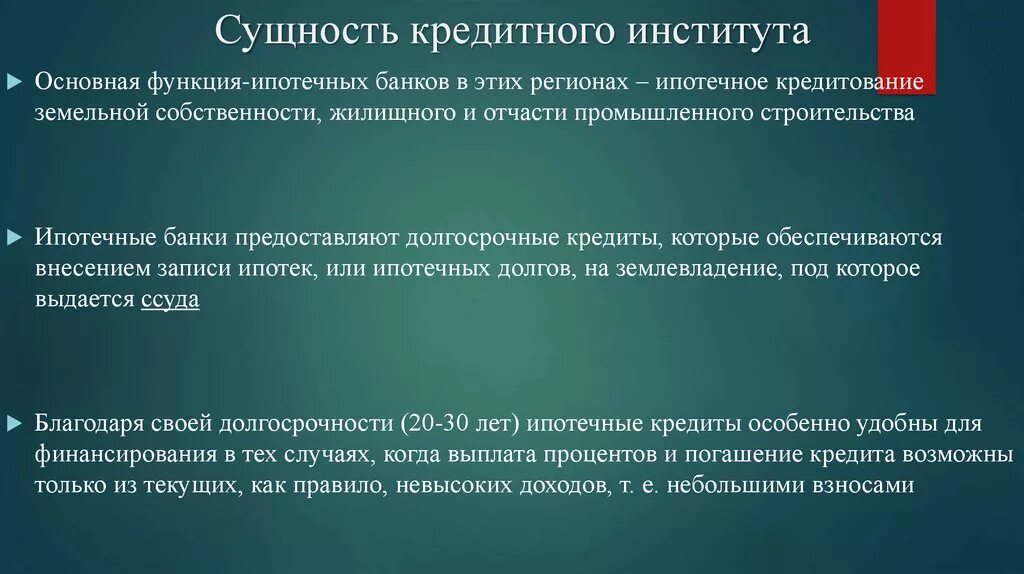 Сущность кредитного института

Основная функция-ипотечных банков в этих регионах – ипотечное кредитование земельной собственности, жилищного и отчасти промышленного строительства

Ипотечные банки предоставляют долгосрочные кредиты, которые обеспечиваются внесением записи ипотек, или ипотечных долгов, на землевладение, под которое выдается ссуда

Благодаря своей долгосрочности (20-30 лет) ипотечные кредиты особенно удобны для финансирования в тех случаях, когда выплата процентов и погашение кредита возможны только из текущих, как правило, невысоких доходов, т. е. небольшими взносами